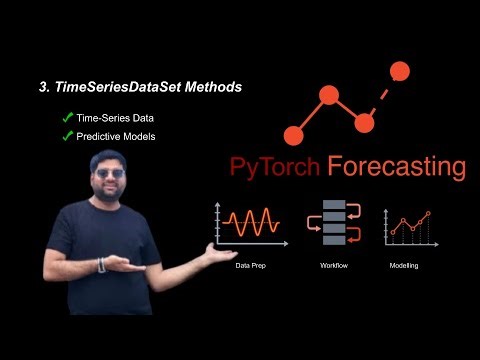 3. TimeSeriesDataSet Methods

✓ Time-Series Data
✓ Predictive Models

PyTorch Forecasting

Data Prep

Workflow

Modelling